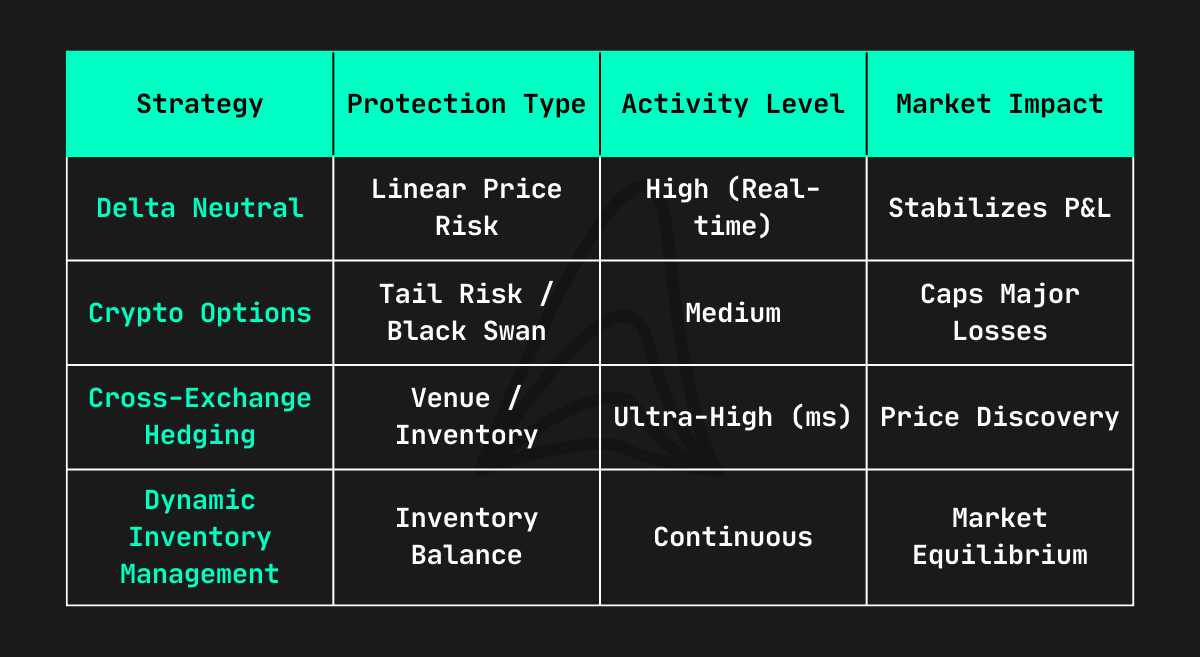 | Strategy | Protection Type | Activity Level | Market Impact |
|---|---|---|---|
| Delta Neutral | Linear Price Risk | High (Real-time) | Stabilizes P&L |
| Crypto Options | Tail Risk / Black Swan | Medium | Caps Major Losses |
| Cross-Exchange Hedging | Venue / Inventory | Ultra-High (ms) | Price Discovery |
| Dynamic Inventory Management | Inventory Balance | Continuous | Market Equilibrium |